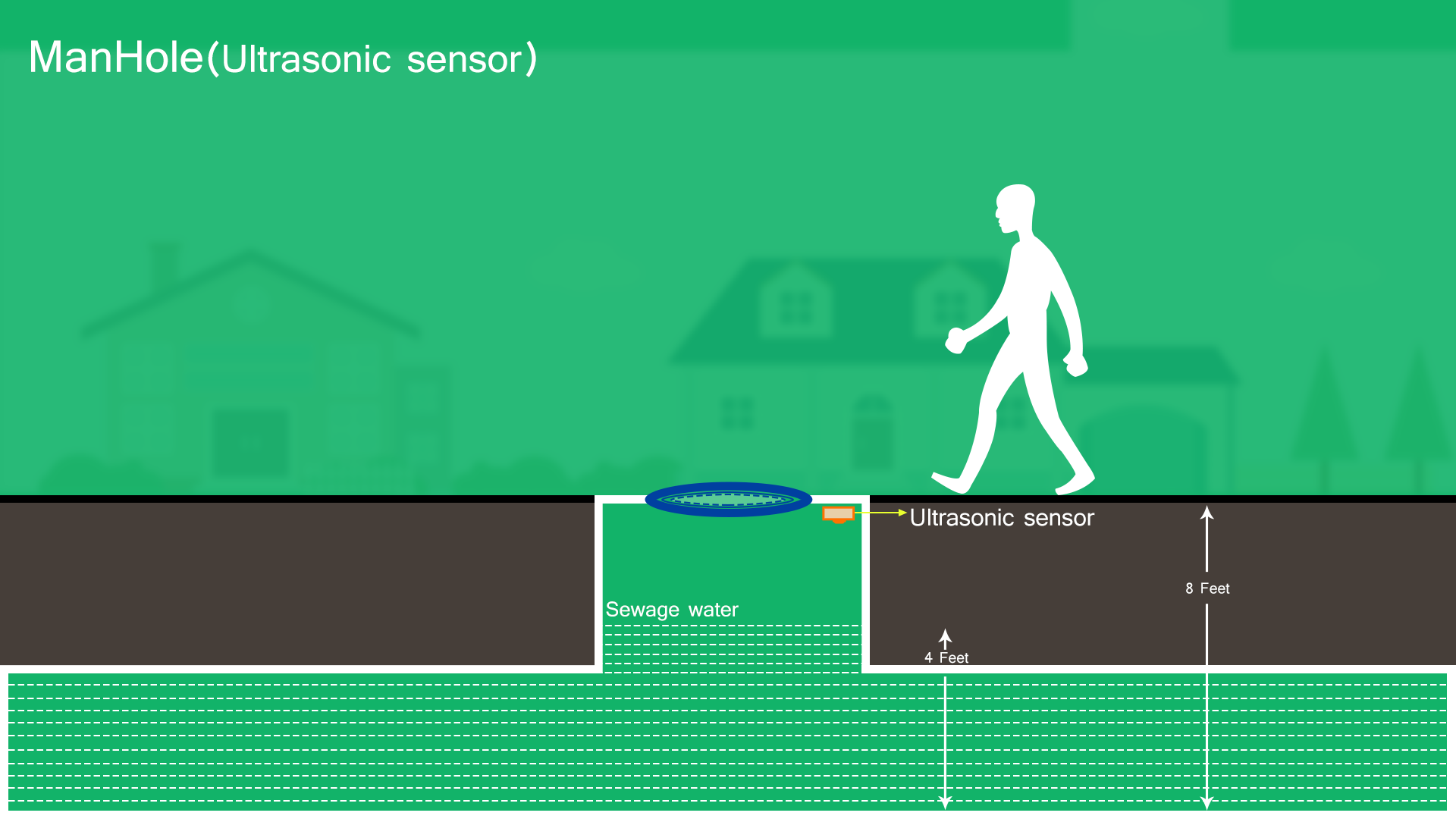 ManHole(Ultrasonic sensor)

Ultrasonic sensor

8 Feet

Sewage water

4 Feet